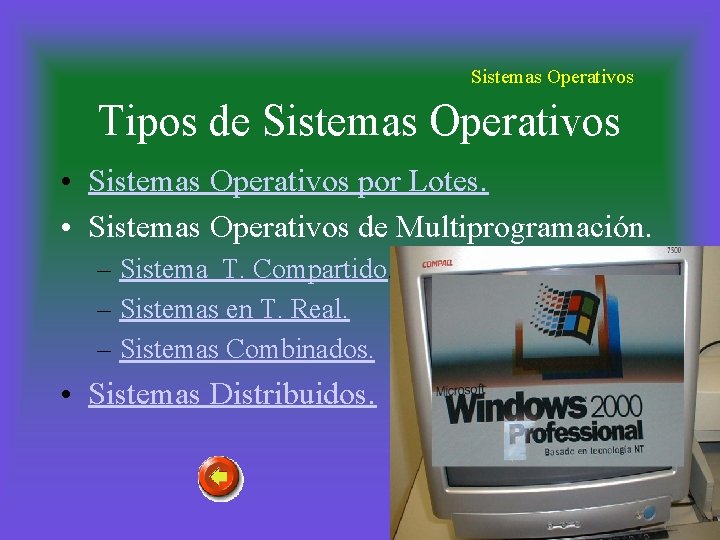 Sistemas Operativos

Tipos de Sistemas Operativos

• Sistemas Operativos por Lotes.
• Sistemas Operativos de Multiprogramación.
– Sistema T. Compartido.
– Sistemas en T. Real.
– Sistemas Combinados.
• Sistemas Distribuidos.

COMPAQ
7500
Microsoft
Windows 2000
Professional
Basado en tecnología NT